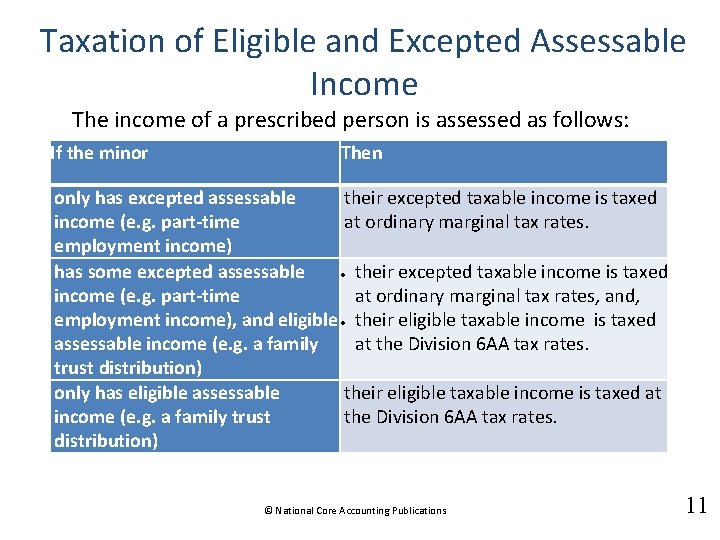 Taxation of Eligible and Excepted Assessable Income

The income of a prescribed person is assessed as follows:

| If the minor | Then |
|---|---|
| only has excepted assessable income (e.g. part-time employment income) | their excepted taxable income is taxed at ordinary marginal tax rates. |
| has some excepted assessable income (e.g. part-time employment income), and eligible assessable income (e.g. a family trust distribution) | • their excepted taxable income is taxed at ordinary marginal tax rates, and, • their eligible taxable income is taxed at the Division 6AA tax rates. |
| only has eligible assessable income (e.g. a family trust distribution) | their eligible taxable income is taxed at the Division 6AA tax rates. |

© National Core Accounting Publications

11